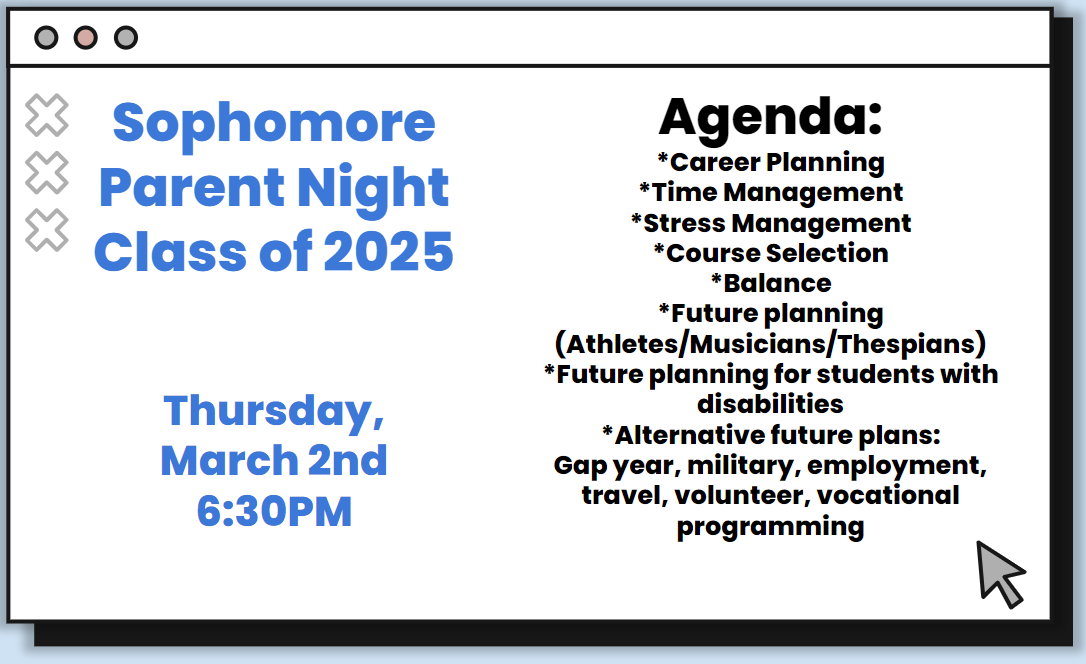 Sophomore Parent Night Class of 2025

Thursday, March 2nd 6:30PM

Agenda:
*Career Planning
*Time Management
*Stress Management
*Course Selection
*Balance
*Future planning (Athletes/Musicians/Thespians)
*Future planning for students with disabilities
*Alternative future plans: Gap year, military, employment, travel, volunteer, vocational programming